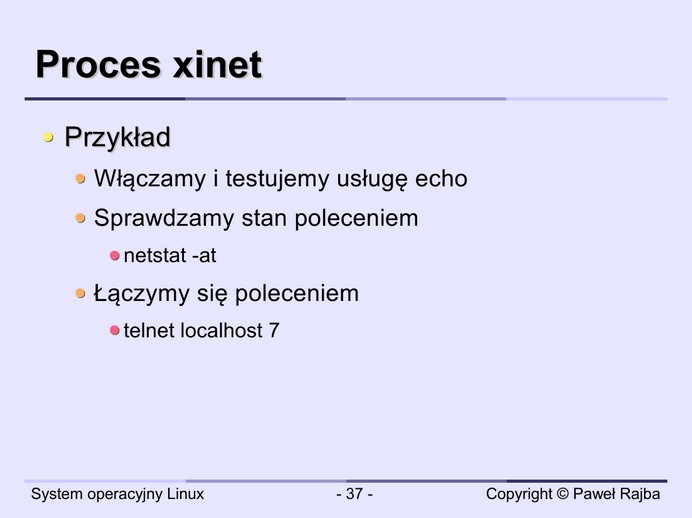 Proces xinet

Przykład

Włączamy i testujemy usługę echo

Sprawdzamy stan poleceniem

netstat -at

Łączymy się poleceniem

telnet localhost 7

System operacyjny Linux - 37 - Copyright © Paweł Rajba